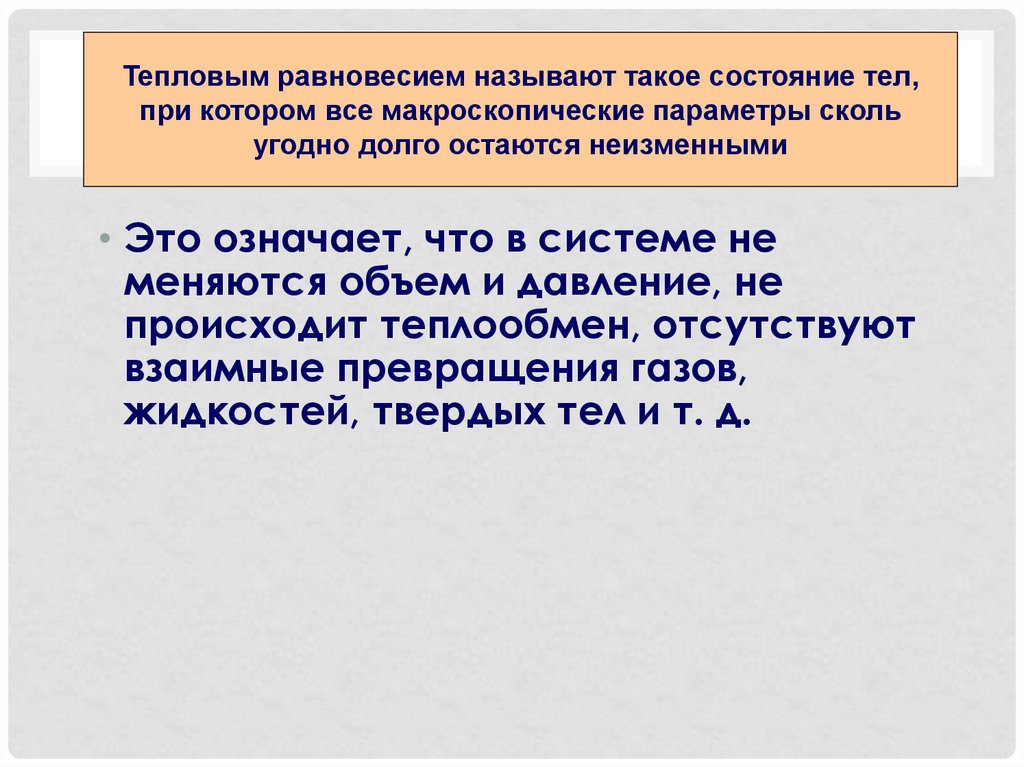 Тепловым равновесием называют такое состояние тел, при котором все макроскопические параметры сколь угодно долго остаются неизменными

• Это означает, что в системе не меняются объем и давление, не происходит теплообмен, отсутствуют взаимные превращения газов, жидкостей, твердых тел и т. д.